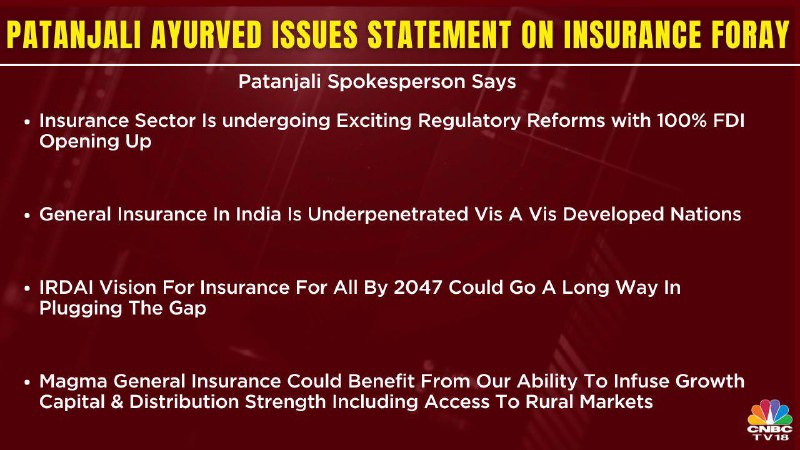 PATANJALI AYURVED ISSUES STATEMENT ON INSURANCE FORAY

Patanjali Spokesperson Says

• Insurance Sector Is undergoing Exciting Regulatory Reforms with 100% FDI Opening Up

• General Insurance In India Is Underpenetrated Vis A Vis Developed Nations

• IRDAI Vision For Insurance For All By 2047 Could Go A Long Way In Plugging The Gap

• Magma General Insurance Could Benefit From Our Ability To Infuse Growth Capital & Distribution Strength Including Access To Rural Markets

CNBC TV18